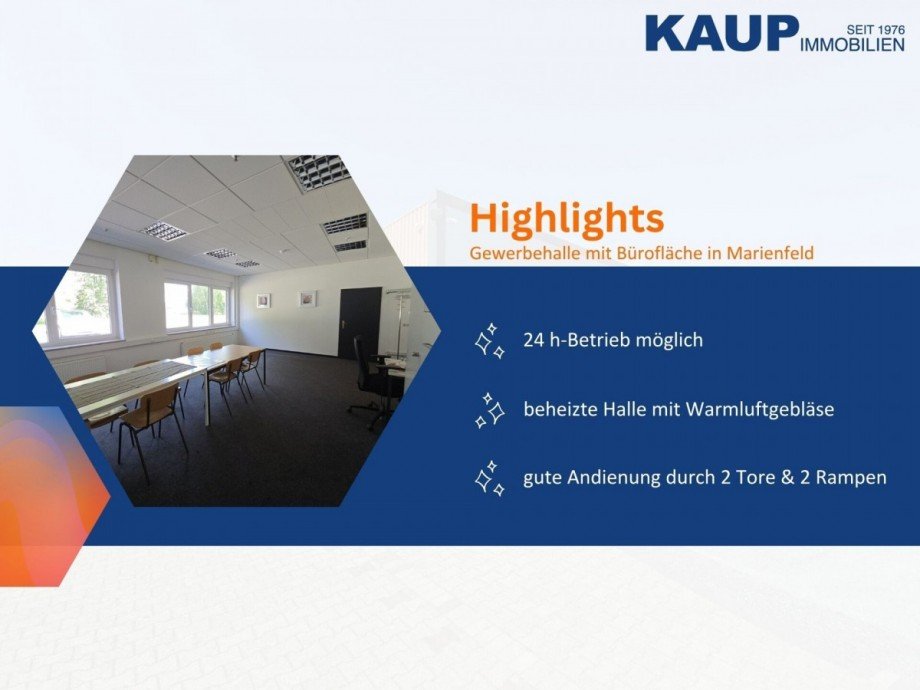 KAUP SEIT 1976 IMMOBILIEN

Highlights
Gewerbehalle mit Bürofläche in Marienfeld

24 h-Betrieb möglich

beheizte Halle mit Warmluftgebläse

gute Andienung durch 2 Tore & 2 Rampen